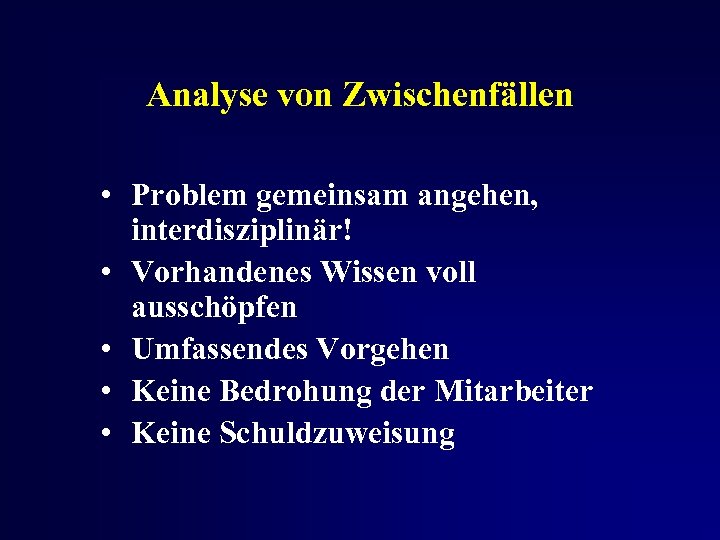 Analyse von Zwischenfällen

• Problem gemeinsam angehen, interdisziplinär!
• Vorhandenes Wissen voll ausschöpfen
• Umfassendes Vorgehen
• Keine Bedrohung der Mitarbeiter
• Keine Schuldzuweisung